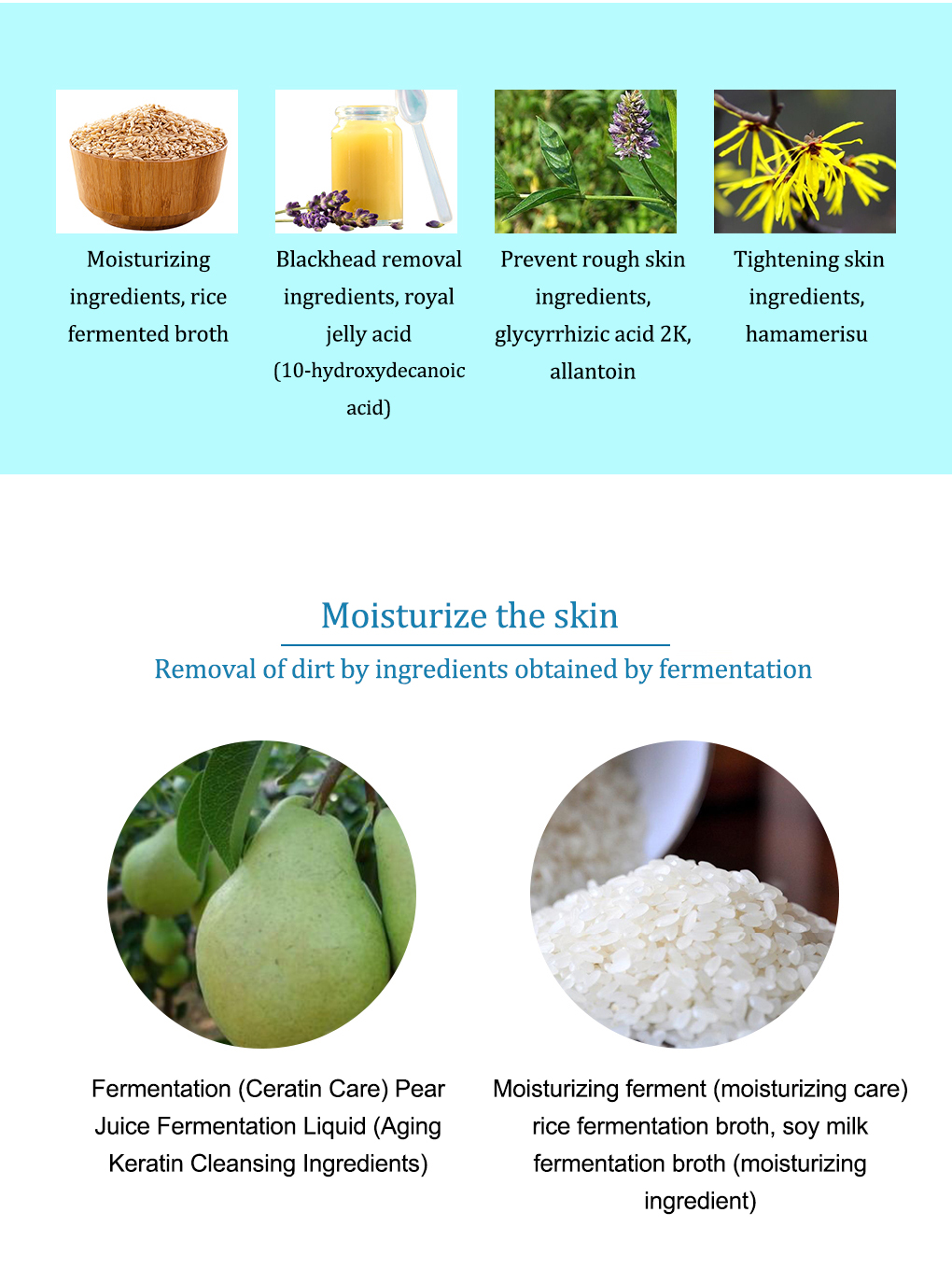 Moisturizing ingredients, rice fermented broth

Blackhead removal ingredients, royal jelly acid (10-hydroxydecanoic acid)

Prevent rough skin ingredients, glycyrrhizic acid 2K, allantoin

Tightening skin ingredients, hamamerisu

Moisturize the skin

Removal of dirt by ingredients obtained by fermentation

Fermentation (Ceratin Care) Pear Juice Fermentation Liquid (Aging Keratin Cleansing Ingredients)

Moisturizing ferment (moisturizing care) rice fermentation broth, soy milk fermentation broth (moisturizing ingredient)